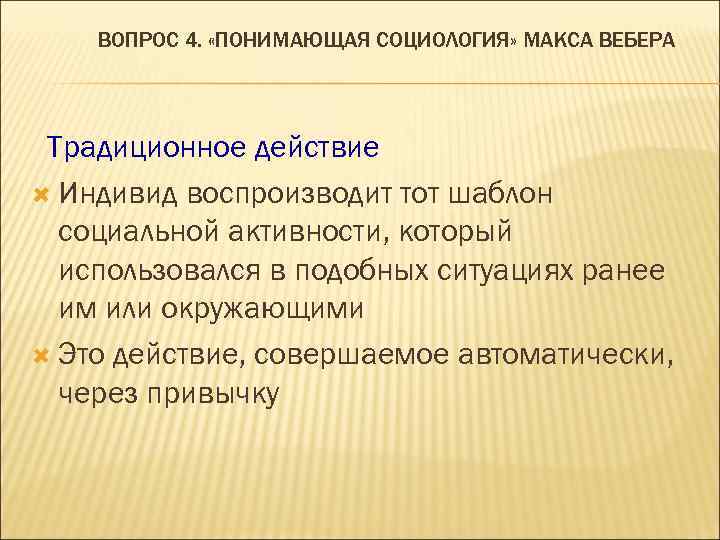 ВОПРОС 4. «ПОНИМАЮЩАЯ СОЦИОЛОГИЯ» МАКСА ВЕБЕРА

Традиционное действие

Индивид воспроизводит тот шаблон социальной активности, который использовался в подобных ситуациях ранее им или окружающими

Это действие, совершаемое автоматически, через привычку